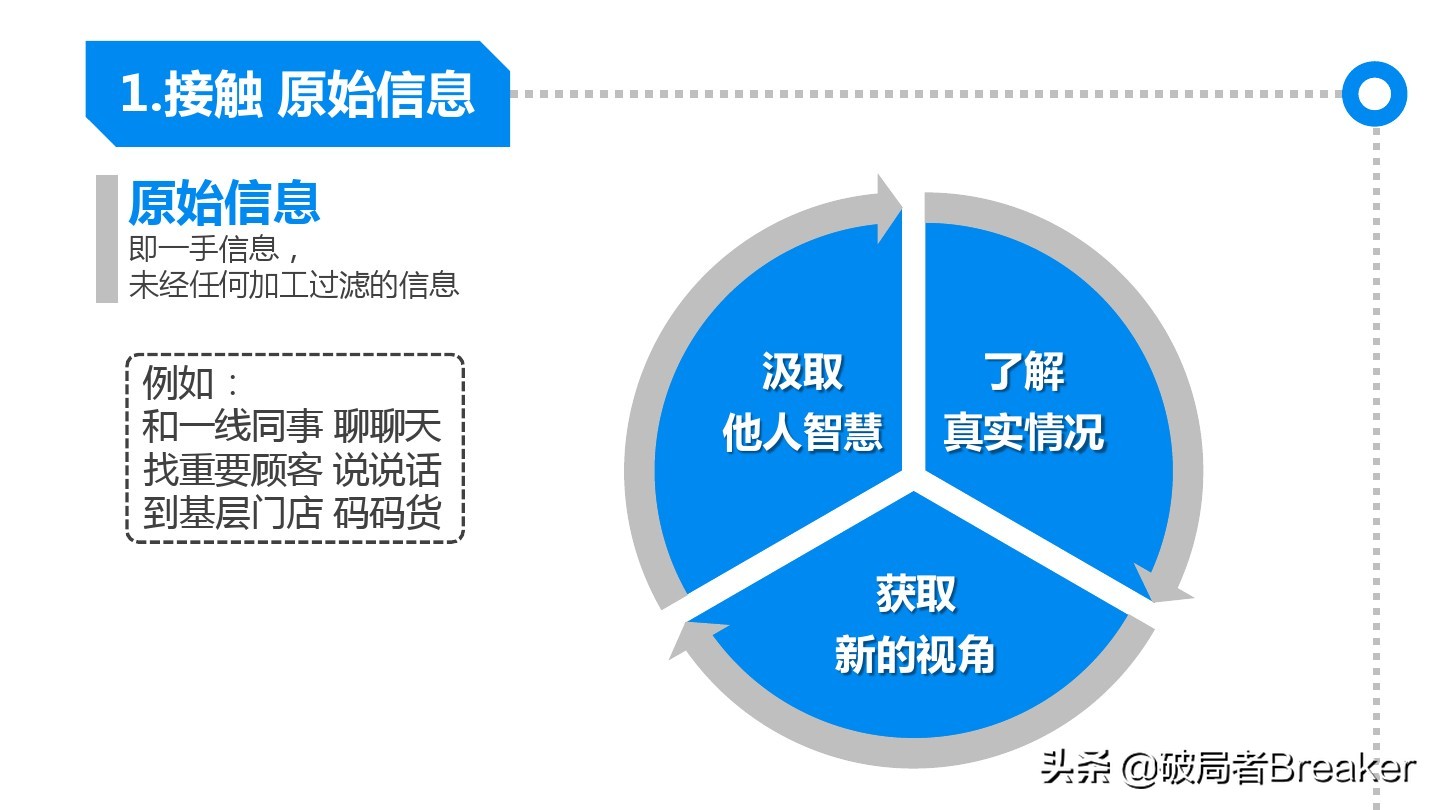 1.接触 原始信息

原始信息
即一手信息，
未经任何加工过滤的信息

例如：
和一线同事 聊聊天
找重要顾客 说说话
到基层门店 码码货

汲取
他人智慧

了解
真实情况

获取
新的视角

头条 @破局者Breaker